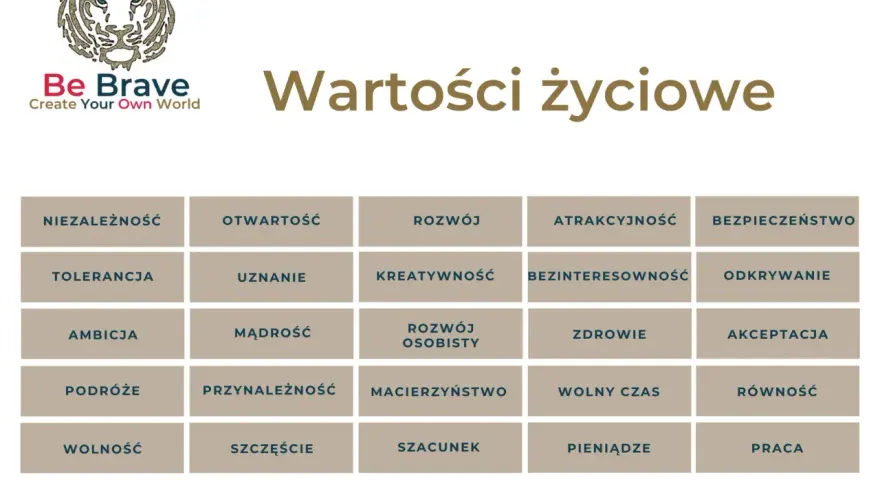 Be Brave
Create Your Own World

Wartości życiowe

| NIEZALEŻNOŚĆ | OTWARTOŚĆ | ROZWÓJ | ATRAKCYJNOŚĆ | BEZPIECZEŃSTWO |
|---|---|---|---|---|
| TOLERANCJA | UZNANIE | KREATYWNOŚĆ | BEZINTERESOWNOŚĆ | ODKRYWANIE |
| AMBICJA | MĄDROŚĆ | ROZWÓJ OSOBISTY | ZDROWIE | AKCEPTACJA |
| PODRÓŻE | PRZYNALEŻNOŚĆ | MACIERZYŃSTWO | WOLNY CZAS | RÓWNOŚĆ |
| WOLNOŚĆ | SZCZĘŚCIE | SZACUNEK | PIENIĄDZE | PRACA |